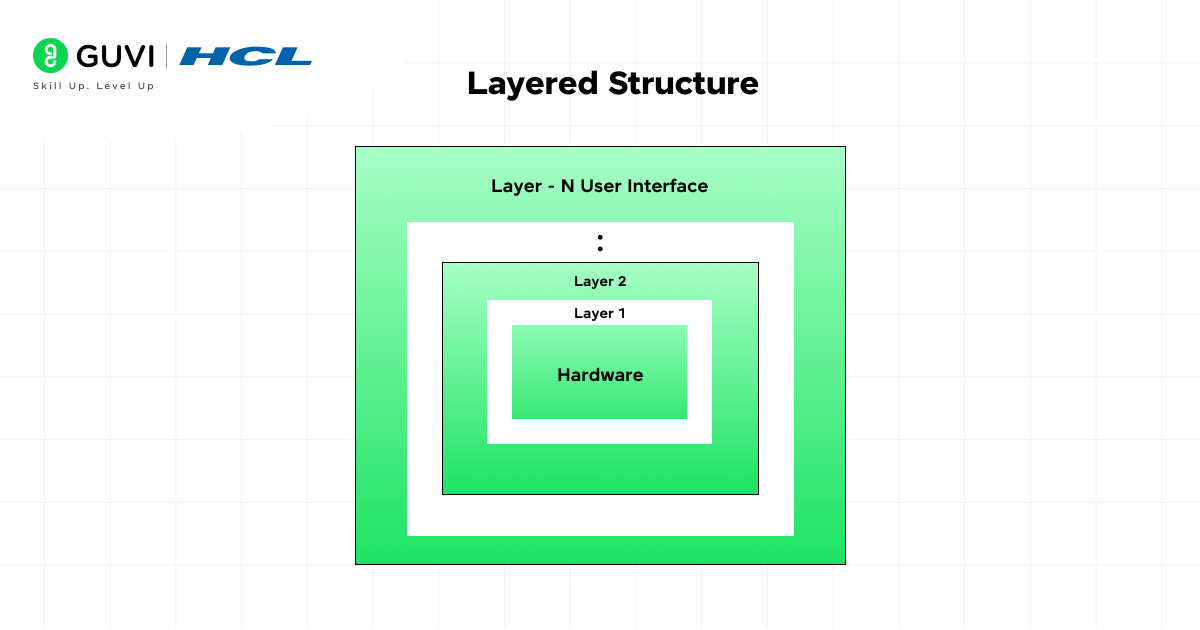 GUVI | HCL
Skill Up. Level Up

Layered Structure

Layer - N User Interface

:

Layer 2

Layer 1

Hardware